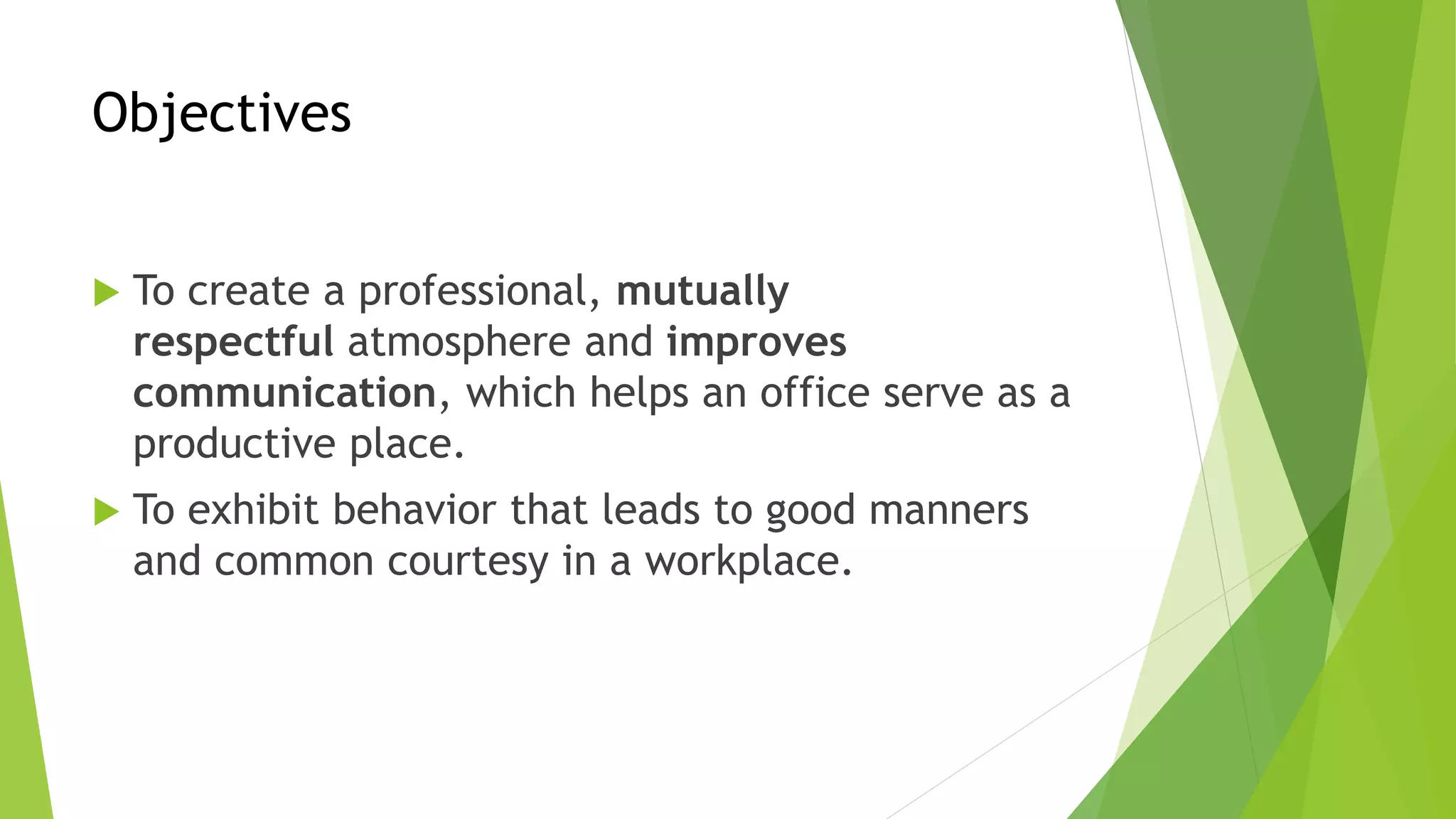 Objectives

To create a professional, mutually respectful atmosphere and improves communication, which helps an office serve as a productive place.

To exhibit behavior that leads to good manners and common courtesy in a workplace.